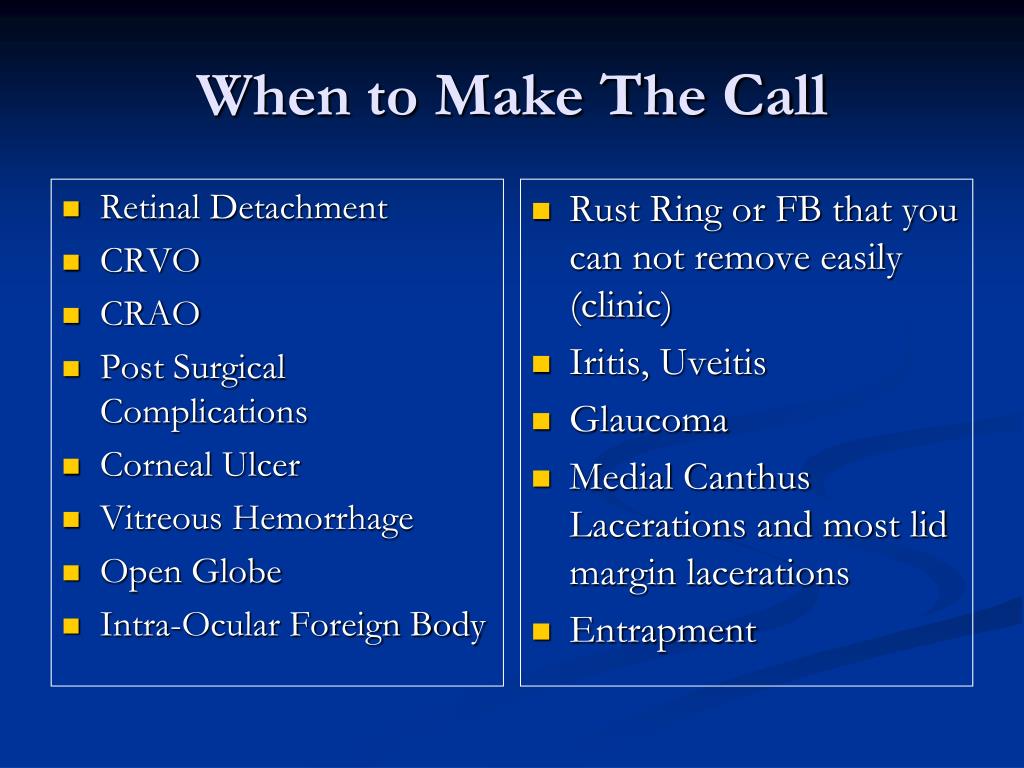 When to Make The Call

- Retinal Detachment
- CRVO
- CRAO
- Post Surgical Complications
- Corneal Ulcer
- Vitreous Hemorrhage
- Open Globe
- Intra-Ocular Foreign Body

- Rust Ring or FB that you can not remove easily (clinic)
- Iritis, Uveitis
- Glaucoma
- Medial Canthus Lacerations and most lid margin lacerations
- Entrapment